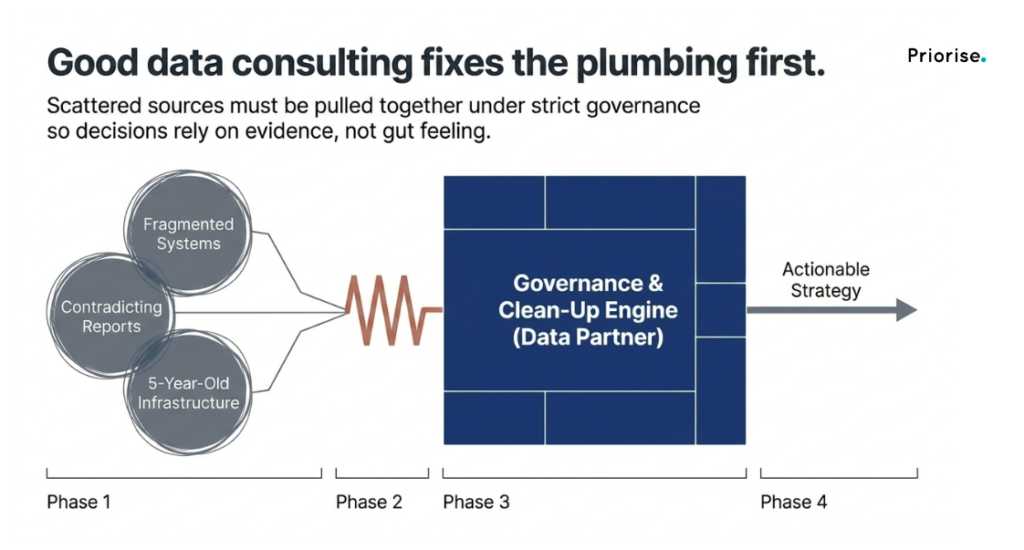 Good data consulting fixes the plumbing first.

Priorise.

Scattered sources must be pulled together under strict governance so decisions rely on evidence, not gut feeling.

Fragmented Systems

Contradicting Reports

5-Year-Old Infrastructure

Governance & Clean-Up Engine (Data Partner)

Actionable Strategy

Phase 1

Phase 2

Phase 3

Phase 4